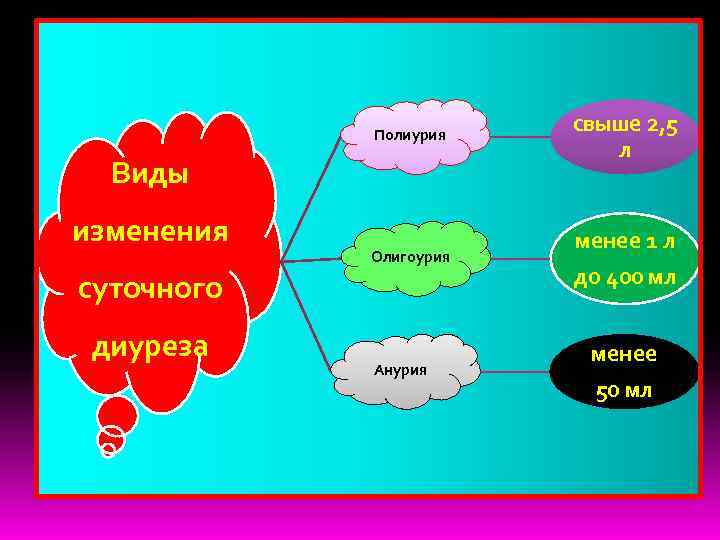 Виды изменения суточного диуреза

Полиурия

свыше 2,5 л

Олигоурия

менее 1 л до 400 мл

Анурия

менее 50 мл